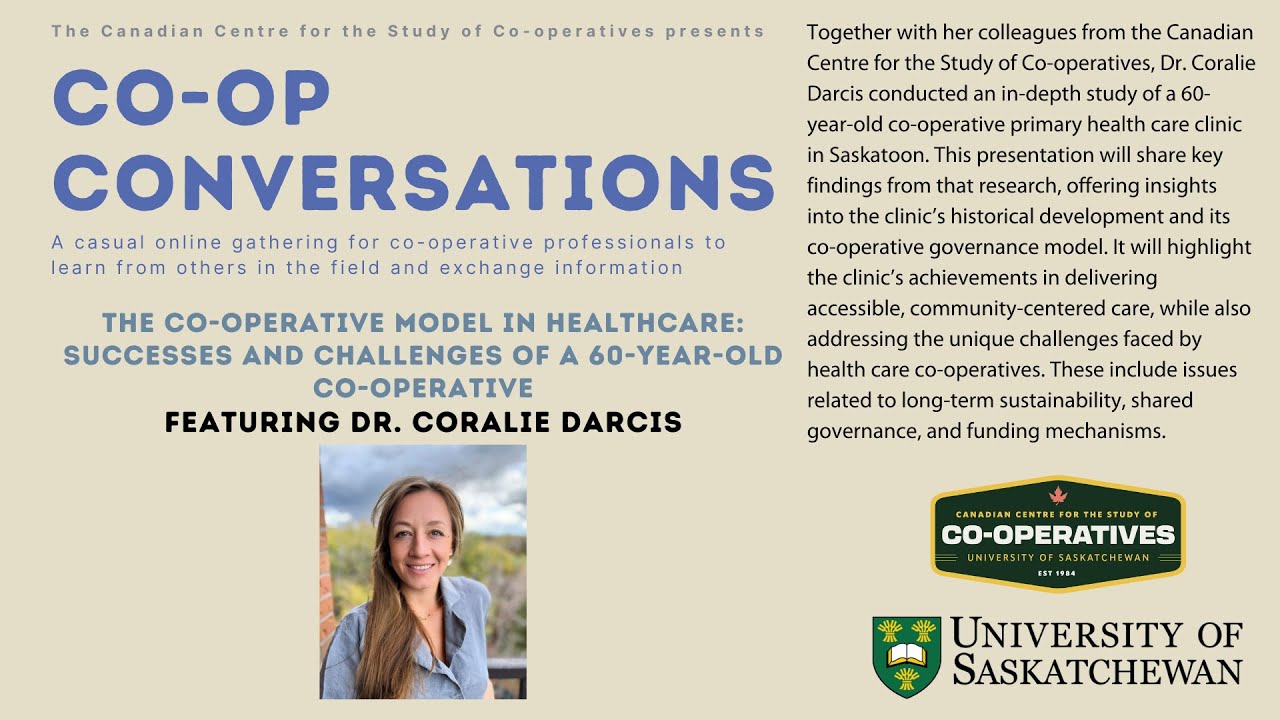 The Canadian Centre for the Study of Co-operatives presents

CO-OP CONVERSATIONS

A casual online gathering for co-operative professionals to learn from others in the field and exchange information

THE CO-OPERATIVE MODEL IN HEALTHCARE: SUCCESSES AND CHALLENGES OF A 60-YEAR-OLD CO-OPERATIVE

FEATURING DR. CORALIE DARCIS

Together with her colleagues from the Canadian Centre for the Study of Co-operatives, Dr. Coralie Darcis conducted an in-depth study of a 60-year-old co-operative primary health care clinic in Saskatoon. This presentation will share key findings from that research, offering insights into the clinic's historical development and its co-operative governance model. It will highlight the clinic's achievements in delivering accessible, community-centered care, while also addressing the unique challenges faced by health care co-operatives. These include issues related to long-term sustainability, shared governance, and funding mechanisms.

CANADIAN CENTRE FOR THE STUDY OF
CO-OPERATIVES
UNIVERSITY OF SASKATCHEWAN
EST 1984

UNIVERSITY OF SASKATCHEWAN